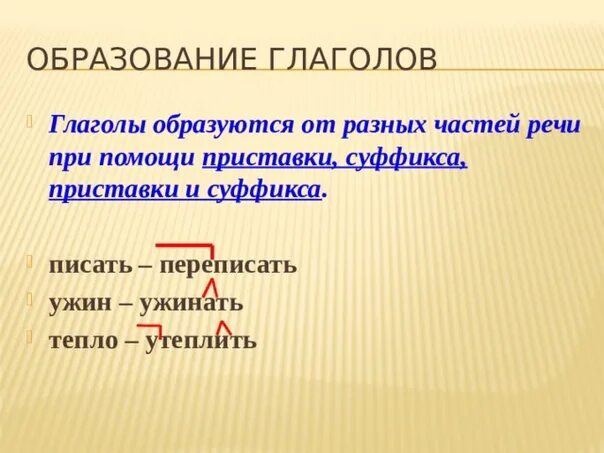 ОБРАЗОВАНИЕ ГЛАГОЛОВ

Глаголы образуются от разных частей речи при помощи приставки, суффикса, приставки и суффикса.

писать – переписать

ужин – ужинать

тепло – утеплить